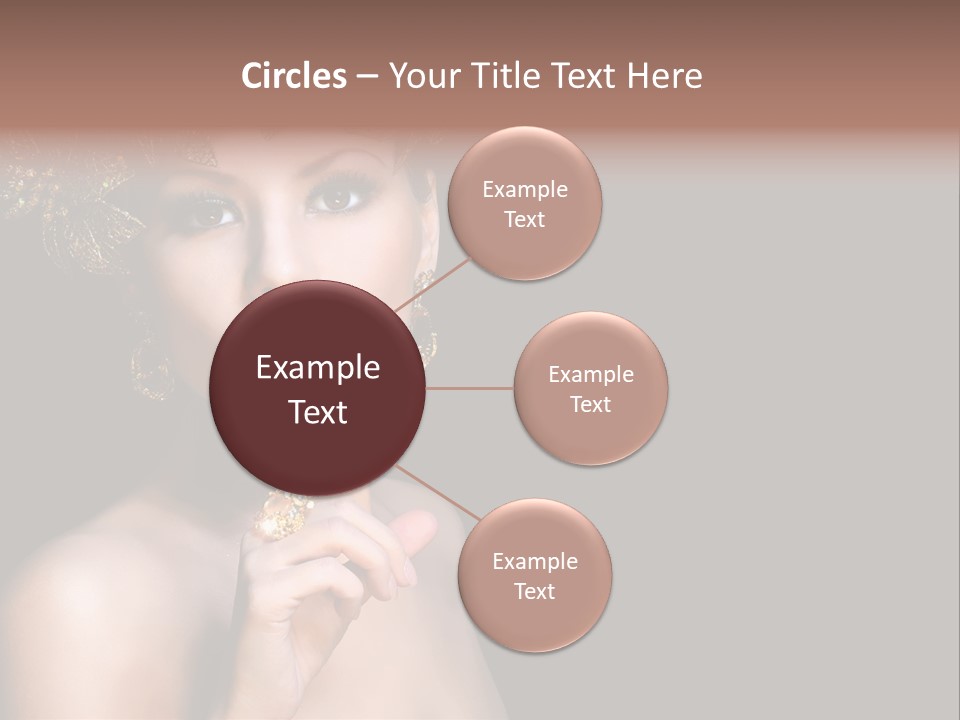 Circles – Your Title Text Here

Example Text

Example Text

Example Text

Example Text